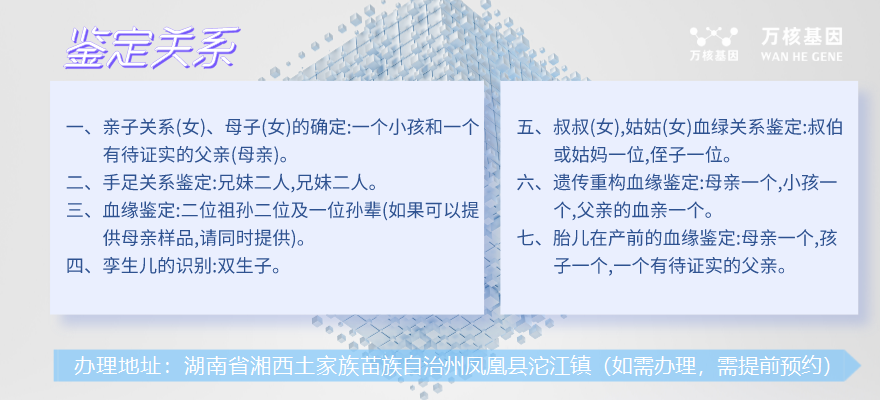 鉴定关系

万核基因
万核基因
WAN HE GENE

一、亲子关系(女)、母子(女)的确定:一个小孩和一个有待证实的父亲(母亲)。
二、手足关系鉴定:兄妹二人,兄妹二人。
三、血缘鉴定:二位祖孙二位及一位孙辈(如果可以提供母亲样品,请同时提供)。
四、孪生儿的识别:双生子。

五、叔叔(女),姑姑(女)血绿关系鉴定:叔伯或姑妈一位,侄子一位。
六、遗传重构血缘鉴定:母亲一个,小孩一个,父亲的血亲一个。
七、胎儿在产前的血缘鉴定:母亲一个,孩子一个,一个有待证实的父亲。

办理地址：湖南省湘西土家族苗族自治州凤凰县沱江镇（如需办理，需提前预约）